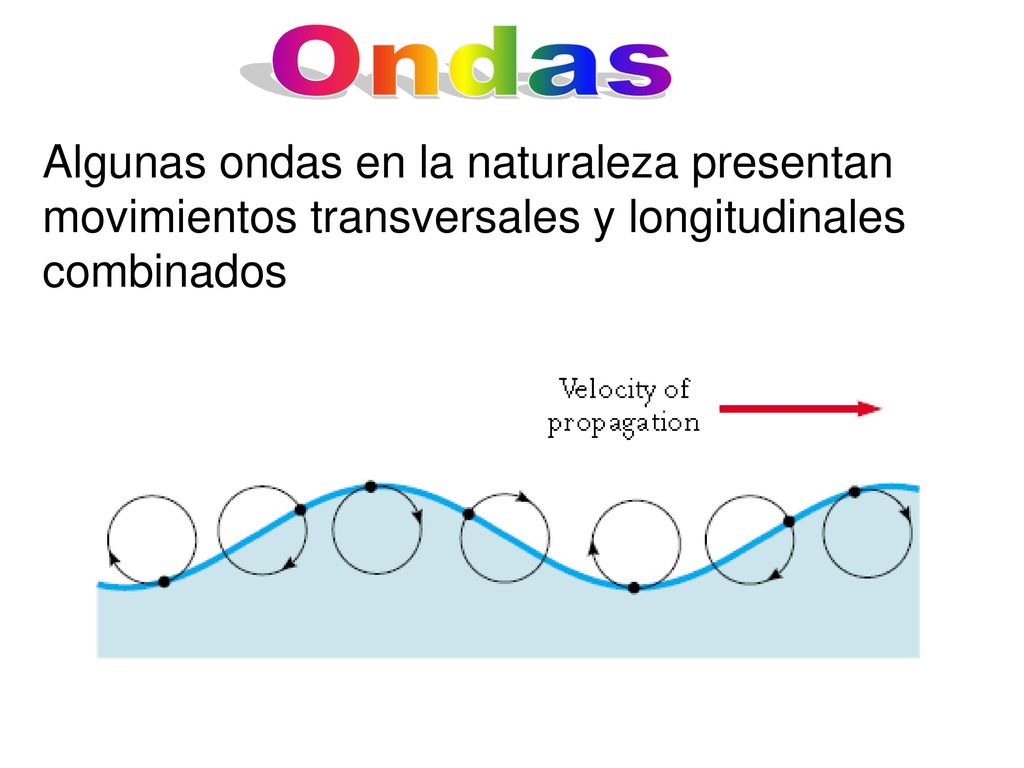 Ondas

Algunas ondas en la naturaleza presentan movimientos transversales y longitudinales combinados

Velocity of propagation